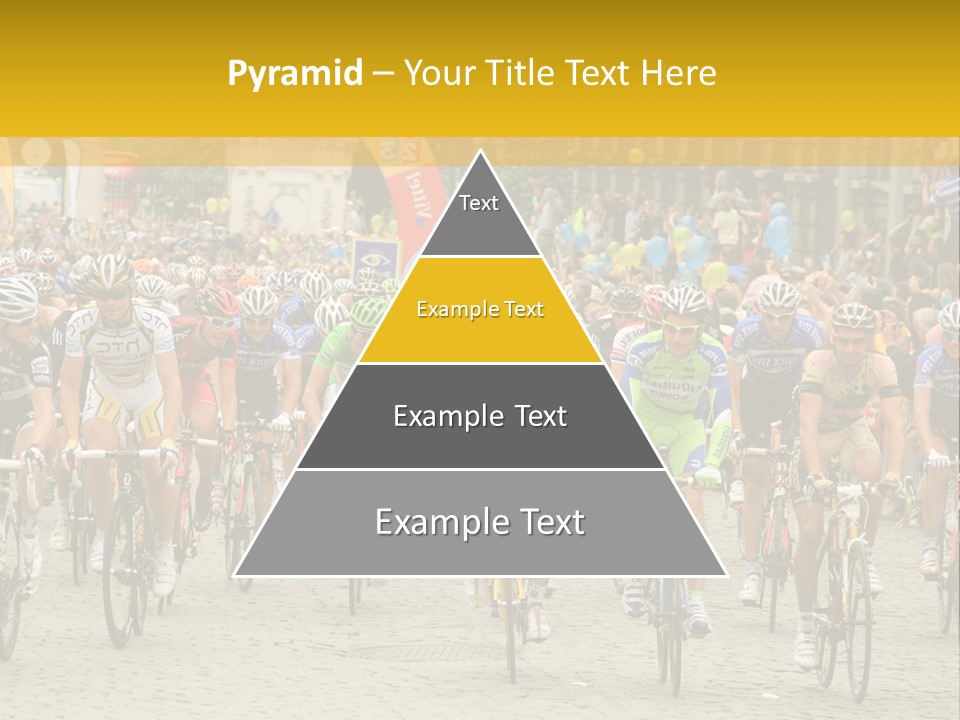 Pyramid – Your Title Text Here

Text

Example Text

Example Text

Example Text